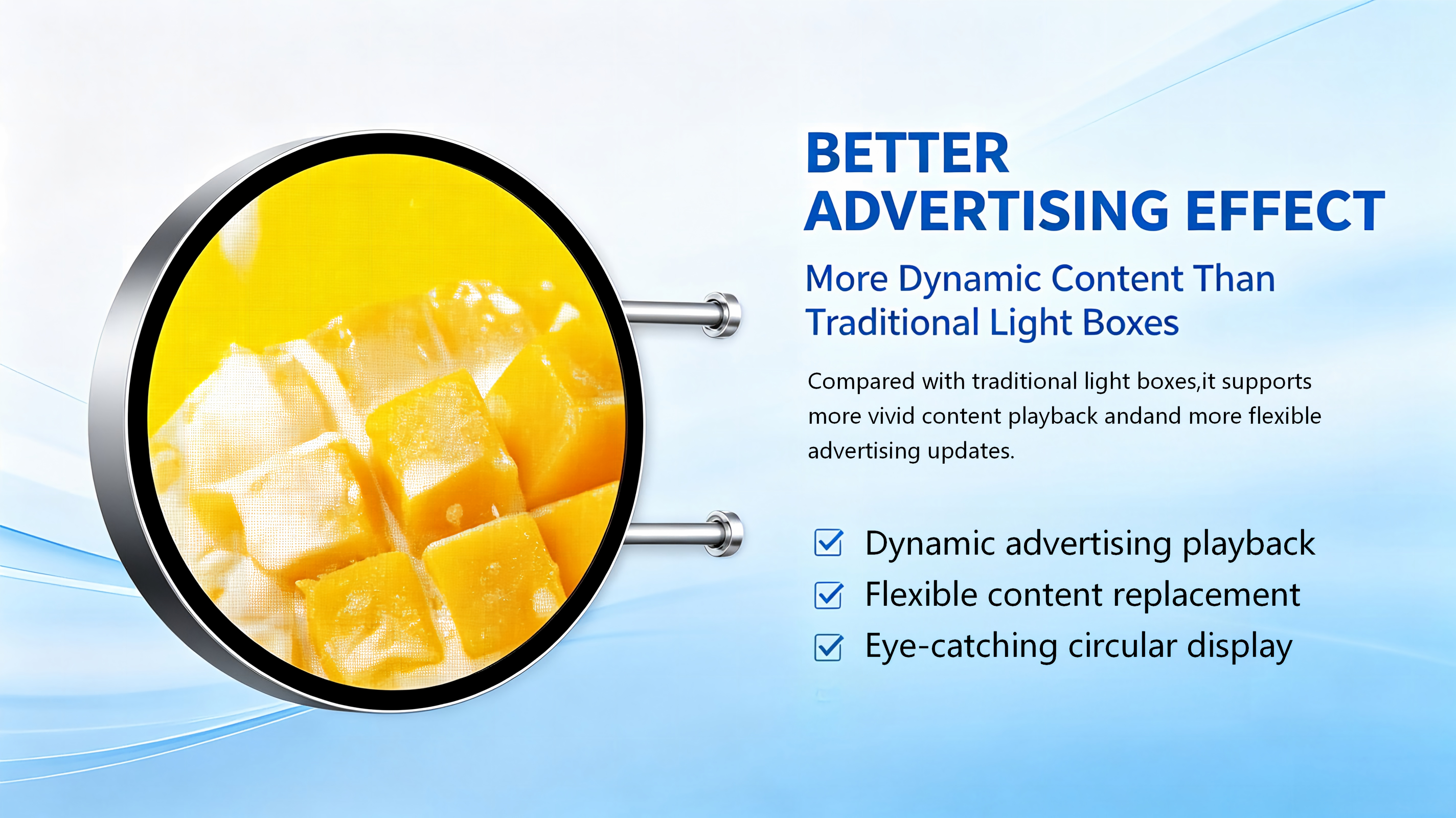 BETTER ADVERTISING EFFECT

More Dynamic Content Than Traditional Light Boxes

Compared with traditional light boxes,it supports more vivid content playback andand more flexible advertising updates.

Dynamic advertising playback
Flexible content replacement
Eye-catching circular display